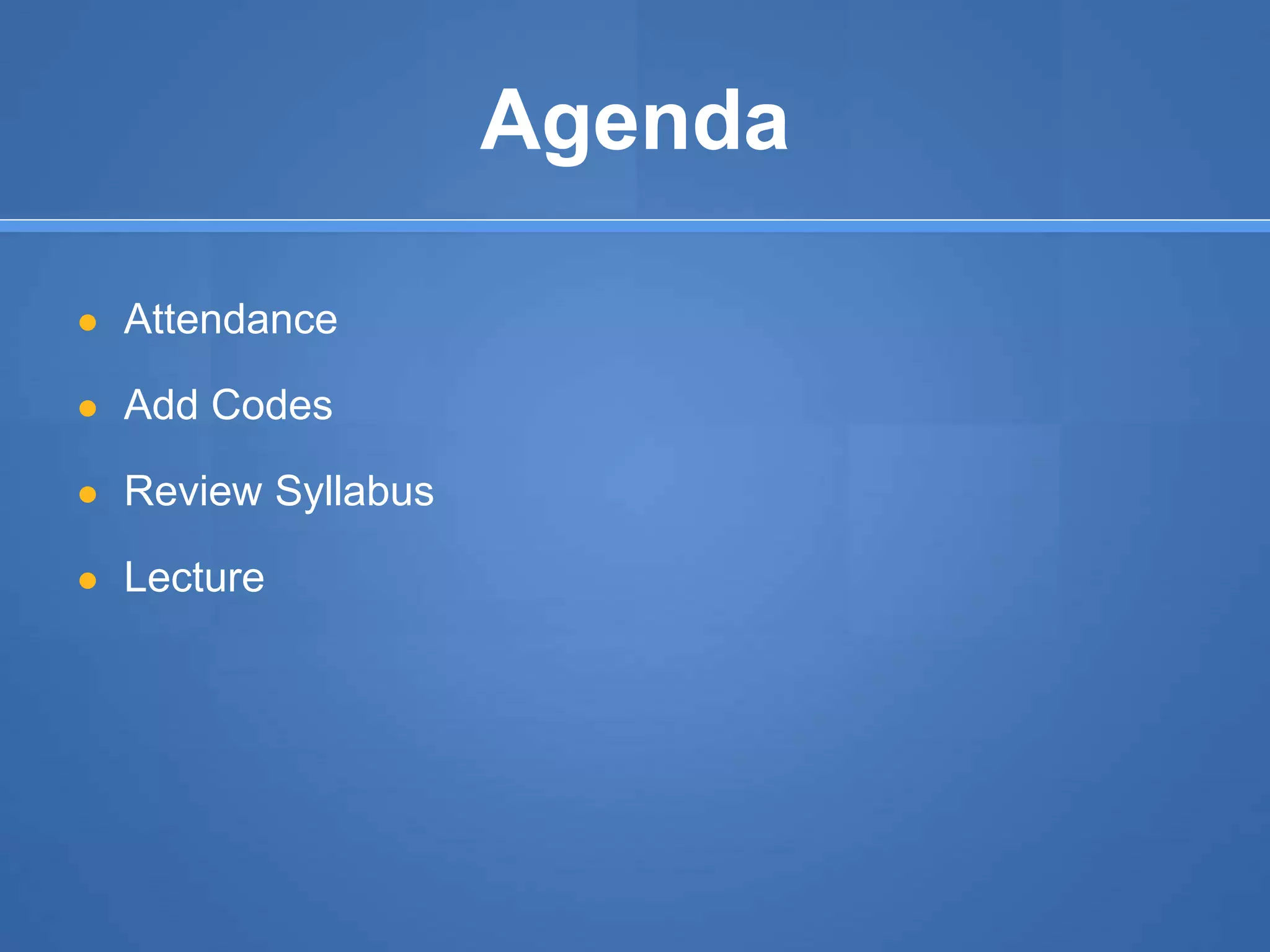 Agenda

- Attendance
- Add Codes
- Review Syllabus
- Lecture